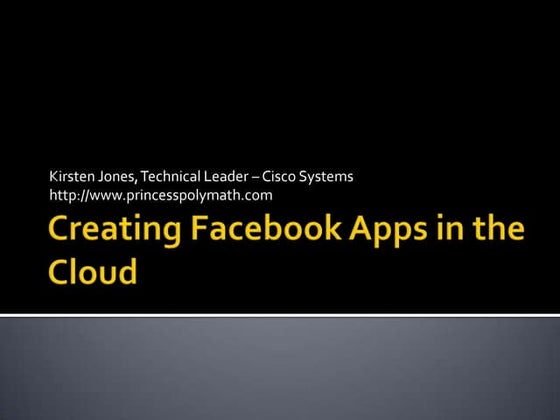 Kirsten Jones, Technical Leader – Cisco Systems
http://www.princesspolymath.com

Creating Facebook Apps in the Cloud